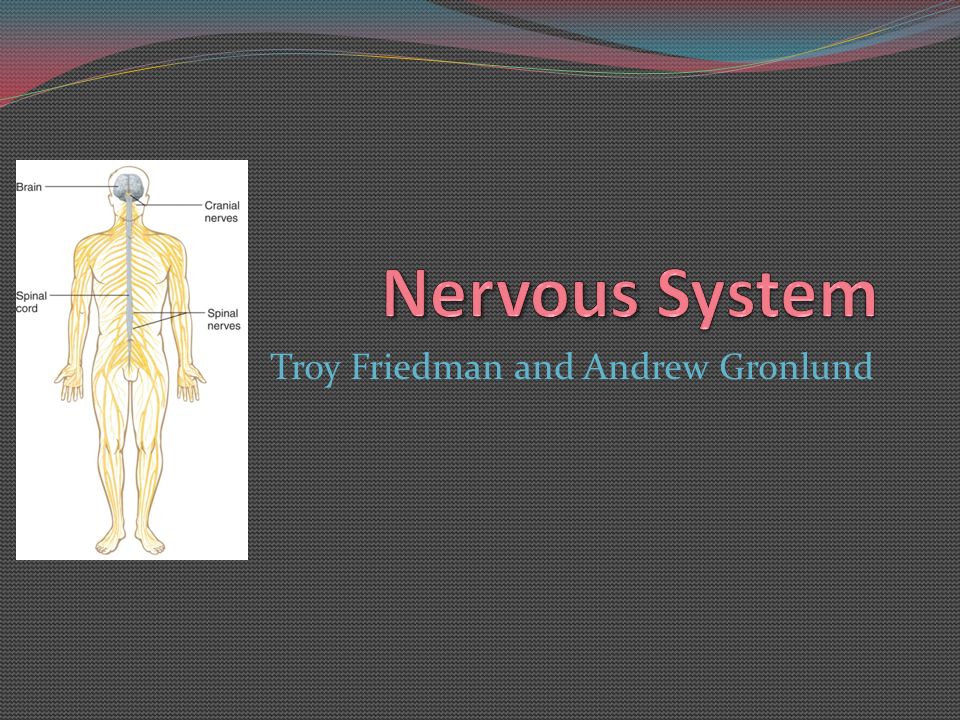 Brain

Cranial nerves

Spinal cord

Spinal nerves

Nervous System

Troy Friedman and Andrew Gronlund